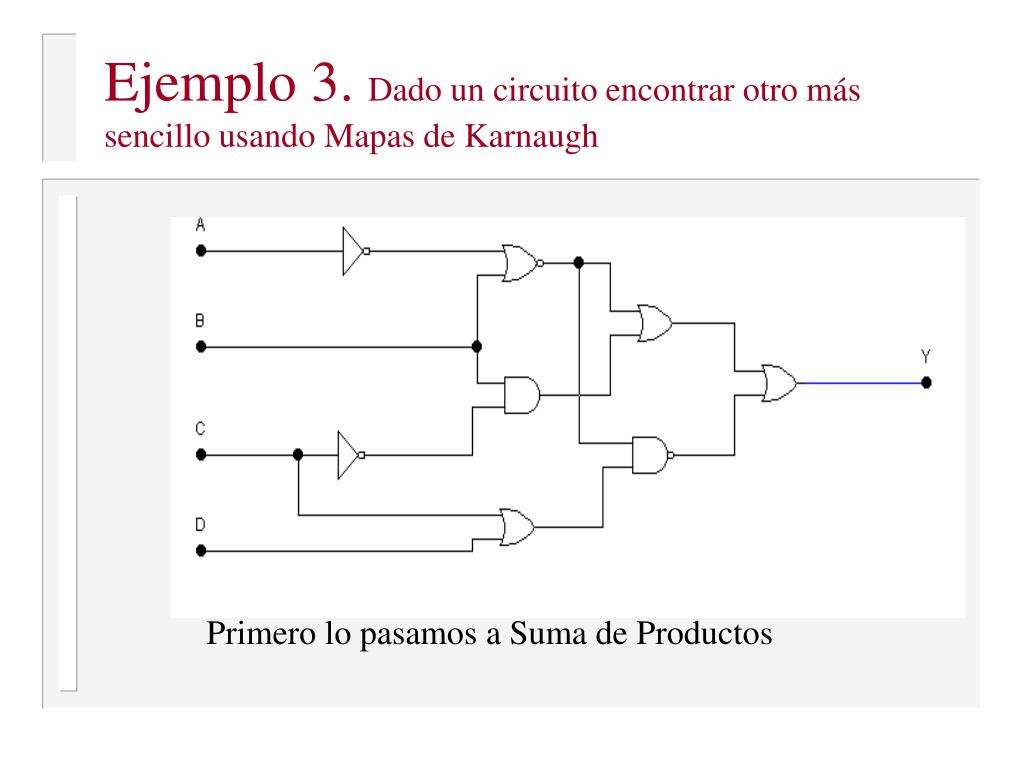 Ejemplo 3. Dado un circuito encontrar otro más sencillo usando Mapas de Karnaugh

A

B

C

D

Y

Primero lo pasamos a Suma de Productos